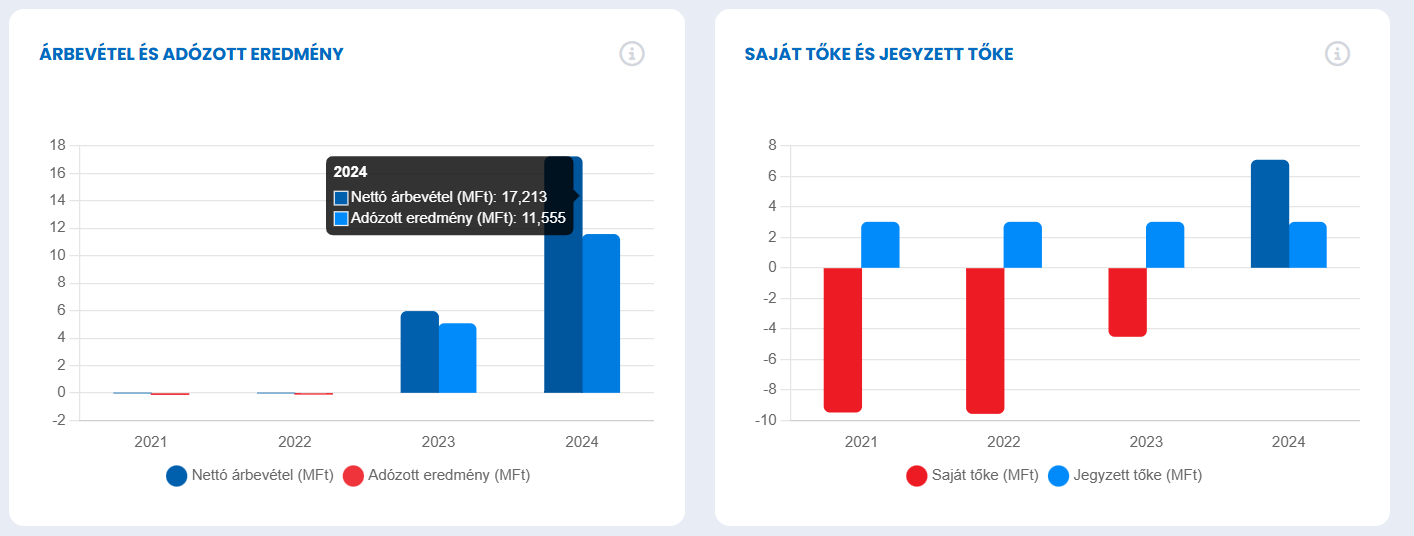 ÁRBEVÉTEL ÉS ADÓZOTT EREDMÉNY

18
16
14
12
10
8
6
4
2
0
-2

2024
Nettó árbevétel (MFt): 17,213
Adózott eredmény (MFt): 11,555

2021
2022
2023
2024

Nettó árbevétel (MFt)
Adózott eredmény (MFt)

SAJÁT TŐKE ÉS JEGYZETT TŐKE

8
6
4
2
0
-2
-4
-6
-8
-10

2021
2022
2023
2024

Saját tőke (MFt)
Jegyzett tőke (MFt)